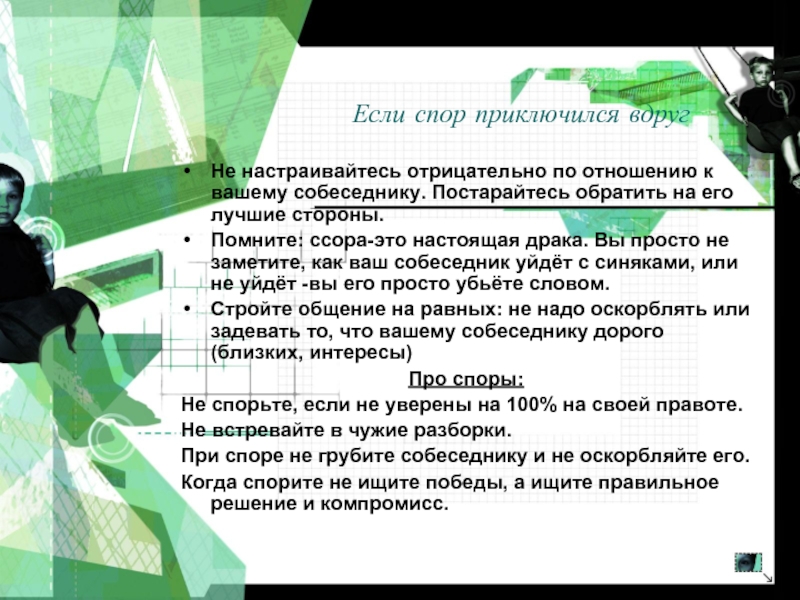 Если спор приключился вдруг

• Не настраивайтесь отрицательно по отношению к вашему собеседнику. Постарайтесь обратить на его лучшие стороны.
• Помните: ссора-это настоящая драка. Вы просто не заметите, как ваш собеседник уйдёт с синяками, или не уйдёт -вы его просто убьёте словом.
• Стройте общение на равных: не надо оскорблять или задевать то, что вашему собеседнику дорого (близких, интересы)

Про споры:

Не спорьте, если не уверены на 100% на своей правоте.

Не встревайте в чужие разборки.

При споре не грубите собеседнику и не оскорбляйте его.

Когда спорите не ищите победы, а ищите правильное решение и компромисс.